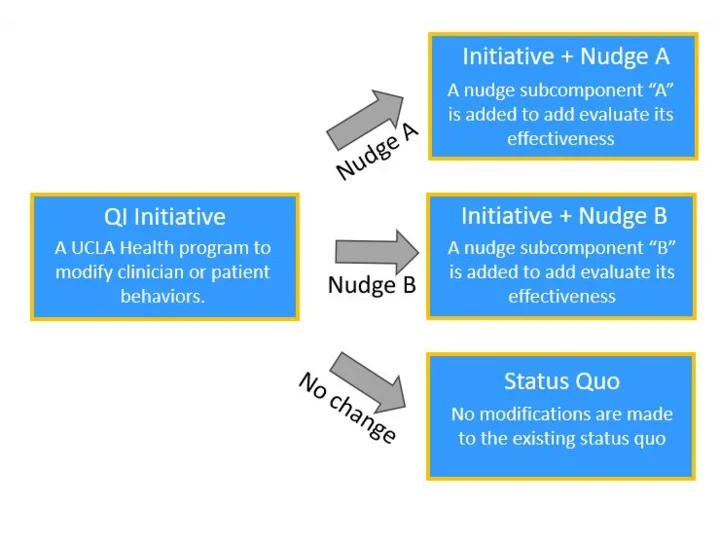 QI Initiative
A UCLA Health program to modify clinician or patient behaviors.

Nudge A

Initiative + Nudge A
A nudge subcomponent “A” is added to add evaluate its effectiveness

Nudge B

Initiative + Nudge B
A nudge subcomponent “B” is added to add evaluate its effectiveness

No change

Status Quo
No modifications are made to the existing status quo